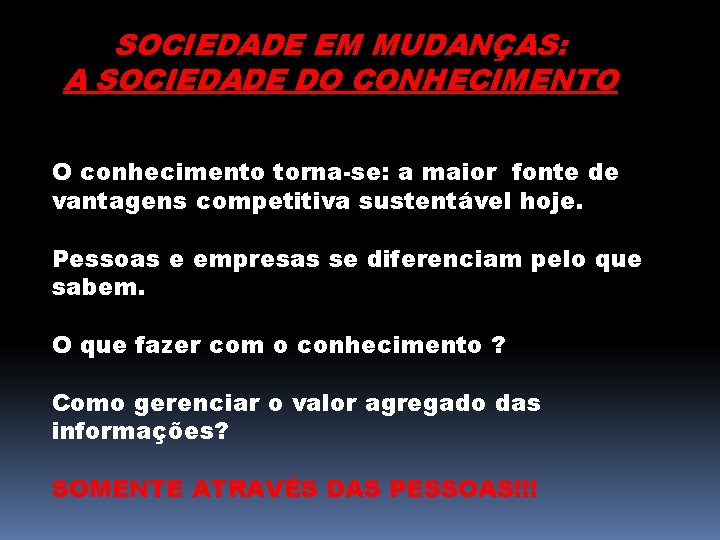 SOCIEDADE EM MUDANÇAS:
A SOCIEDADE DO CONHECIMENTO

O conhecimento torna-se: a maior fonte de vantagens competitiva sustentável hoje.

Pessoas e empresas se diferenciam pelo que sabem.

O que fazer com o conhecimento ?

Como gerenciar o valor agregado das informações?

SOMENTE ATRAVÉS DAS PESSOAS!!!